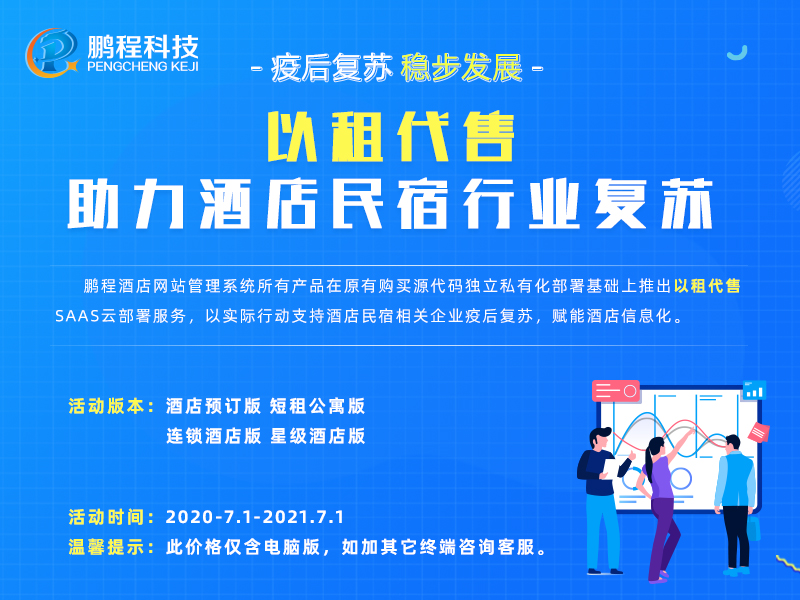 鹏程科技
PENGCHENG KEJI

- 疫后复苏 稳步发展 -

以租代售
助力酒店民宿行业复苏

鹏程酒店网站管理系统所有产品在原有购买源代码独立私有化部署基础上推出以租代售SAAS云部署服务，以实际行动支持酒店民宿相关企业疫后复苏，赋能酒店信息化。

活动版本：酒店预订版 短租公寓版
连锁酒店版 星级酒店版

活动时间：2020-7.1-2021.7.1
温馨提示：此价格仅含电脑版，如加其它终端咨询客服。